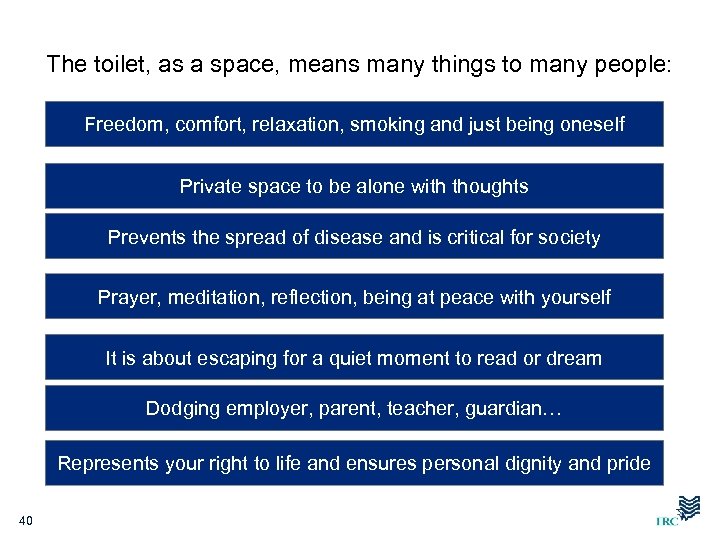 The toilet, as a space, means many things to many people:

Freedom, comfort, relaxation, smoking and just being oneself

Private space to be alone with thoughts

Prevents the spread of disease and is critical for society

Prayer, meditation, reflection, being at peace with yourself

It is about escaping for a quiet moment to read or dream

Dodging employer, parent, teacher, guardian…

Represents your right to life and ensures personal dignity and pride

40

TRC